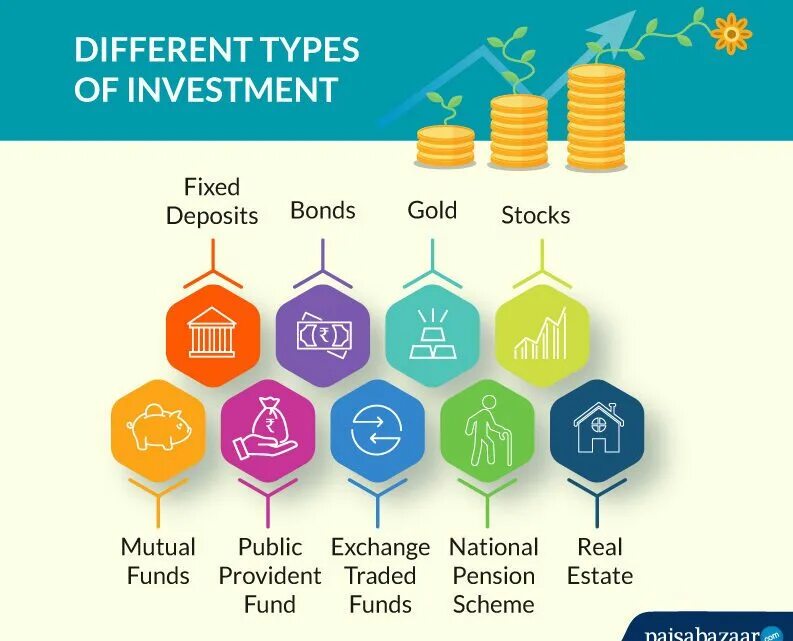 DIFFERENT TYPES OF INVESTMENT

Fixed Deposits

Bonds

Gold

Stocks

Mutual Funds

Public Provident Fund

Exchange Traded Funds

National Pension Scheme

Real Estate

paisabazaar.com